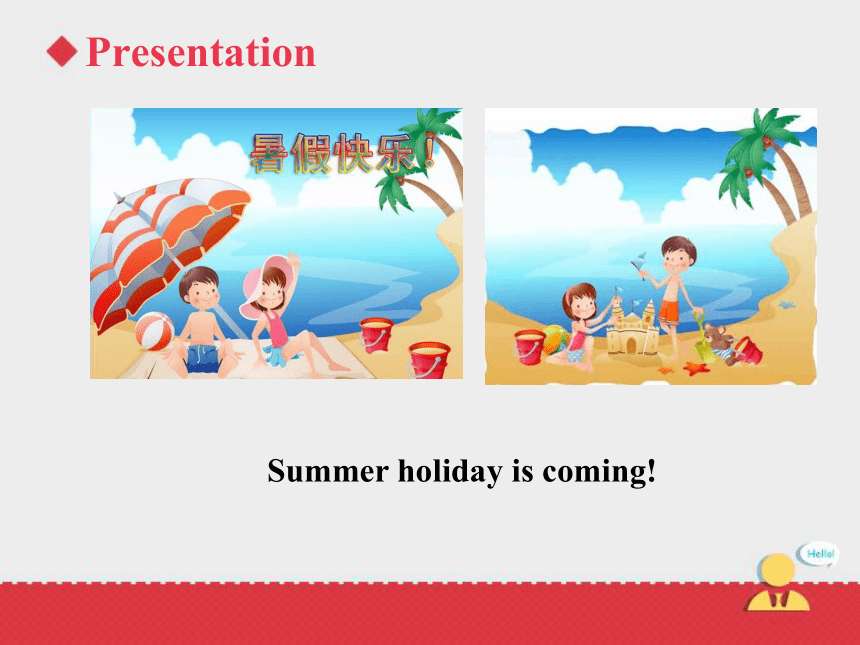 Presentation

暑假快乐!

Summer holiday is coming!

Hello!